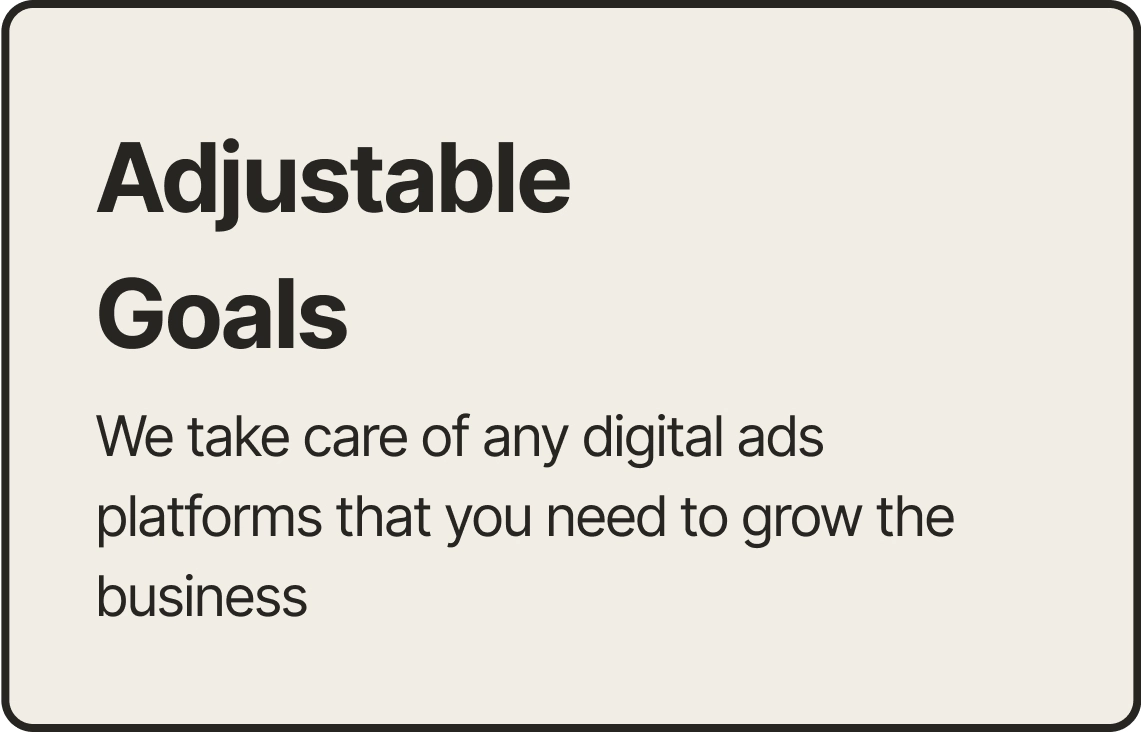 Adjustable Goals

We take care of any digital ads platforms that you need to grow the business